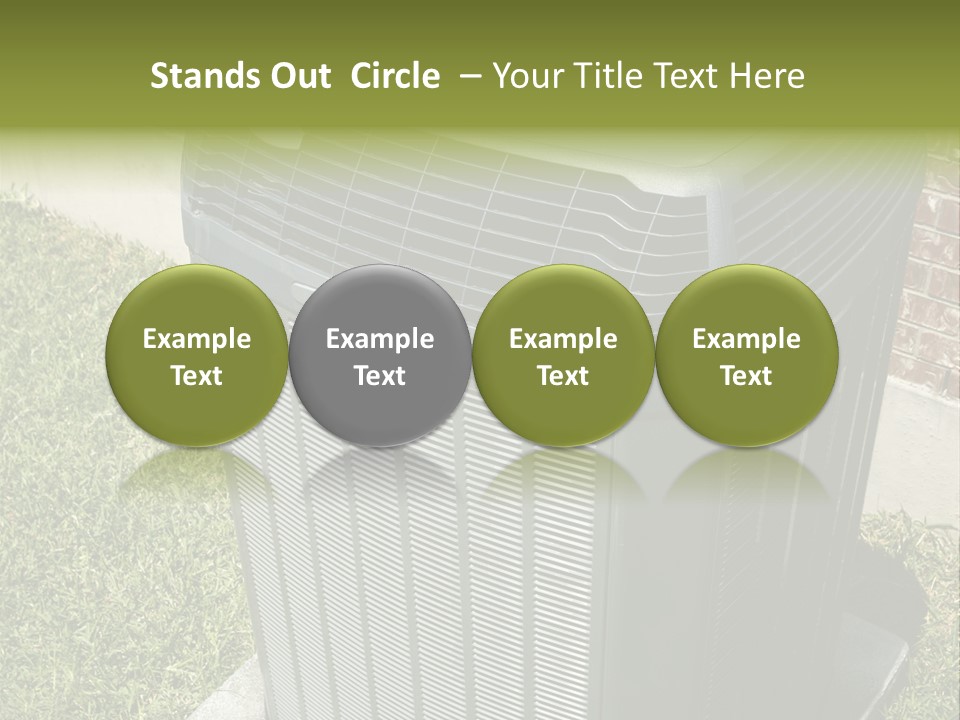 Stands Out Circle – Your Title Text Here

Example Text

Example Text

Example Text

Example Text